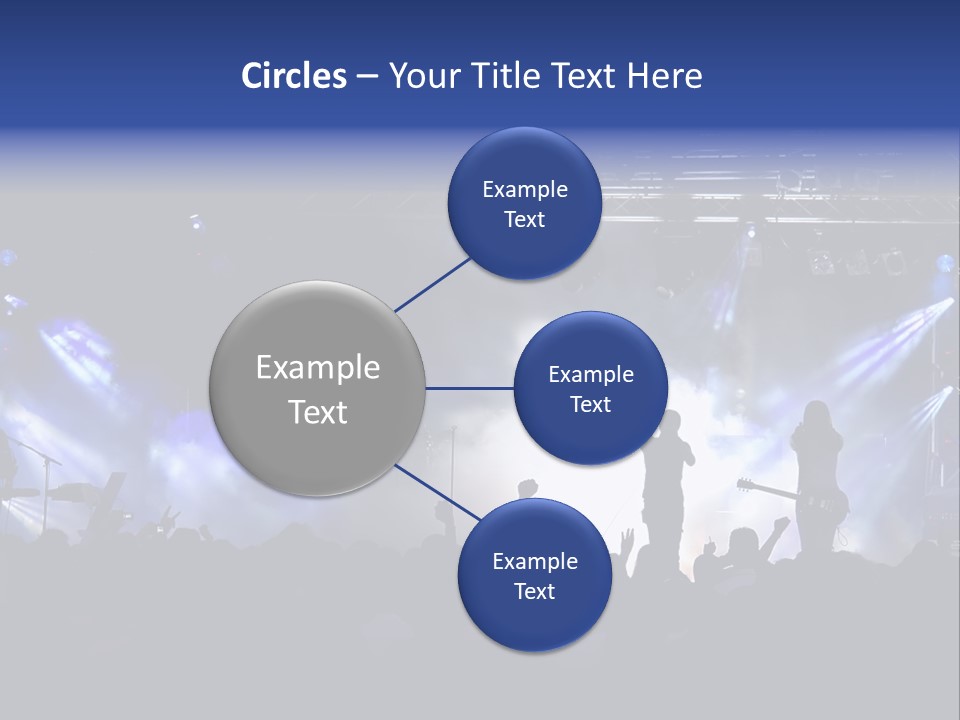 Circles – Your Title Text Here

Example Text

Example Text

Example Text

Example Text